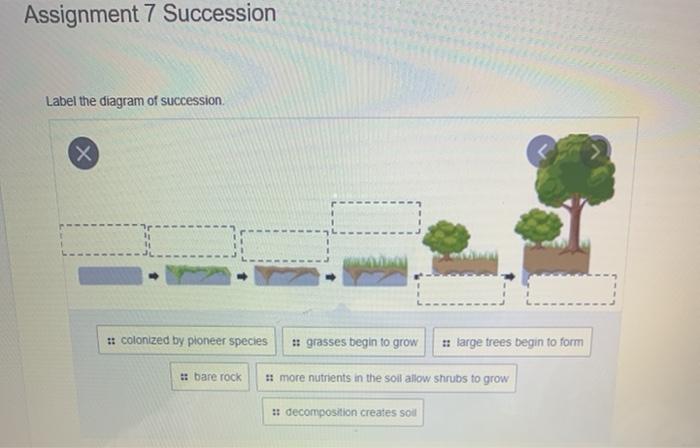 Assignment 7 Succession

Label the diagram of succession.

colonized by pioneer species

grasses begin to grow

large trees begin to form

bare rock

more nutrients in the soil allow shrubs to grow

decomposition creates soil